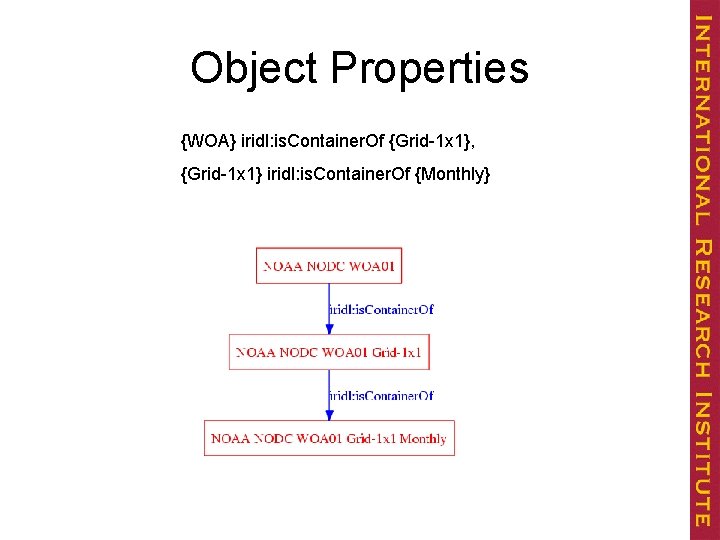 Object Properties

{WOA} iridl:isContainerOf {Grid-1x1},

{Grid-1x1} iridl:isContainerOf {Monthly}

NOAA NODC WOA01

iridl:isContainerOf

NOAA NODC WOA01 Grid-1x1

iridl:isContainerOf

NOAA NODC WOA01 Grid-1x1 Monthly

INTERNATIONAL RESEARCH INSTITUTE